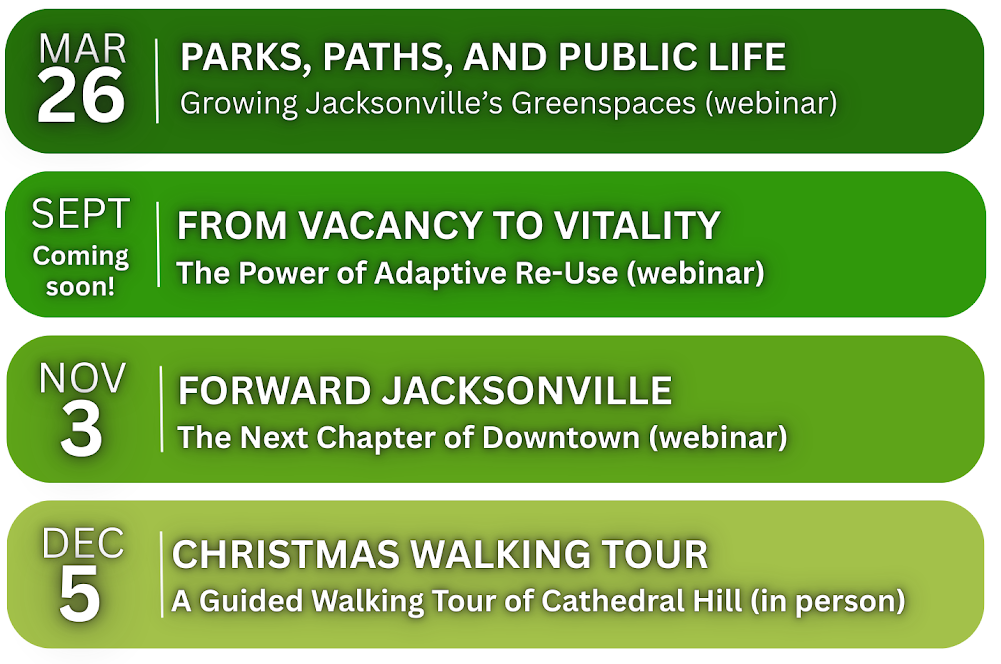 MAR
26

PARKS, PATHS, AND PUBLIC LIFE
Growing Jacksonville's Greenspaces (webinar)

SEPT
Coming soon!

FROM VACANCY TO VITALITY
The Power of Adaptive Re-Use (webinar)

NOV
3

FORWARD JACKSONVILLE
The Next Chapter of Downtown (webinar)

DEC
5

CHRISTMAS WALKING TOUR
A Guided Walking Tour of Cathedral Hill (in person)